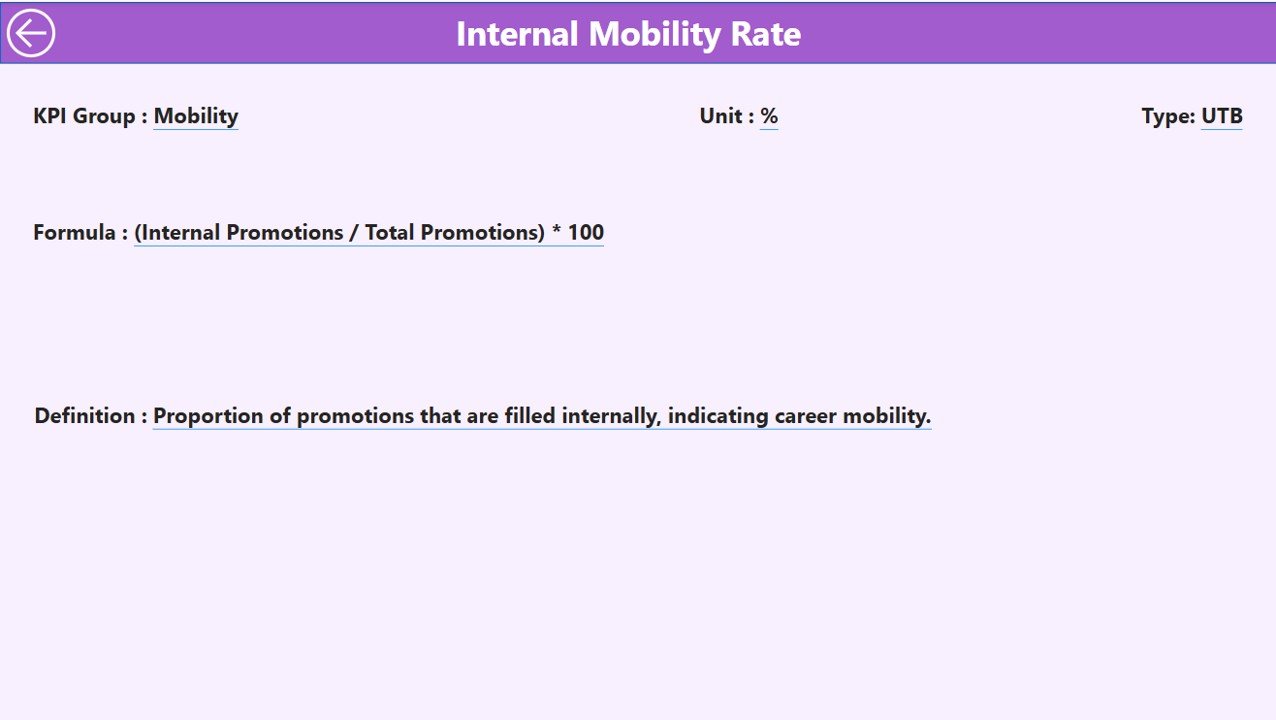 Internal Mobility Rate

KPI Group : Mobility

Unit : %

Type: UTB

Formula : (Internal Promotions / Total Promotions) * 100

Definition : Proportion of promotions that are filled internally, indicating career mobility.